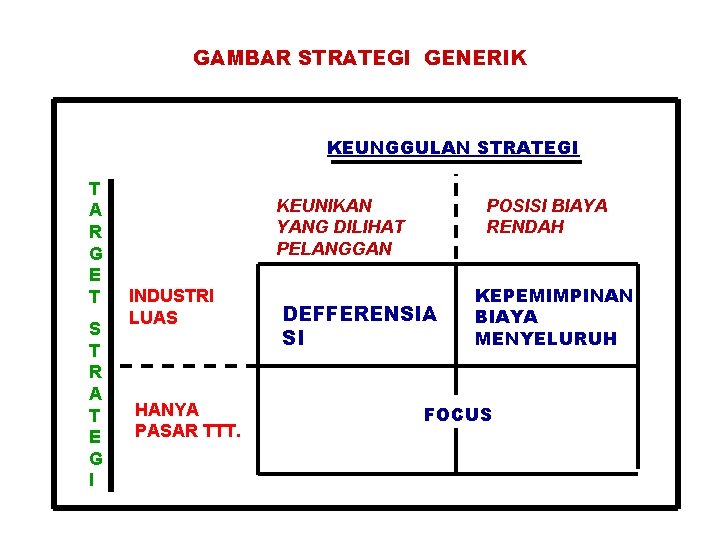 GAMBAR STRATEGI GENERIK

KEUNGGULAN STRATEGI

TARGET STRATEGI

KEUNIKAN YANG DILIHAT PELANGGAN

POSISI BIAYA RENDAH

INDUSTRI LUAS

DEFFERENSIA SI

KEPEMIMPINAN BIAYA MENYELURUH

HANYA PASAR TTT.

FOCUS